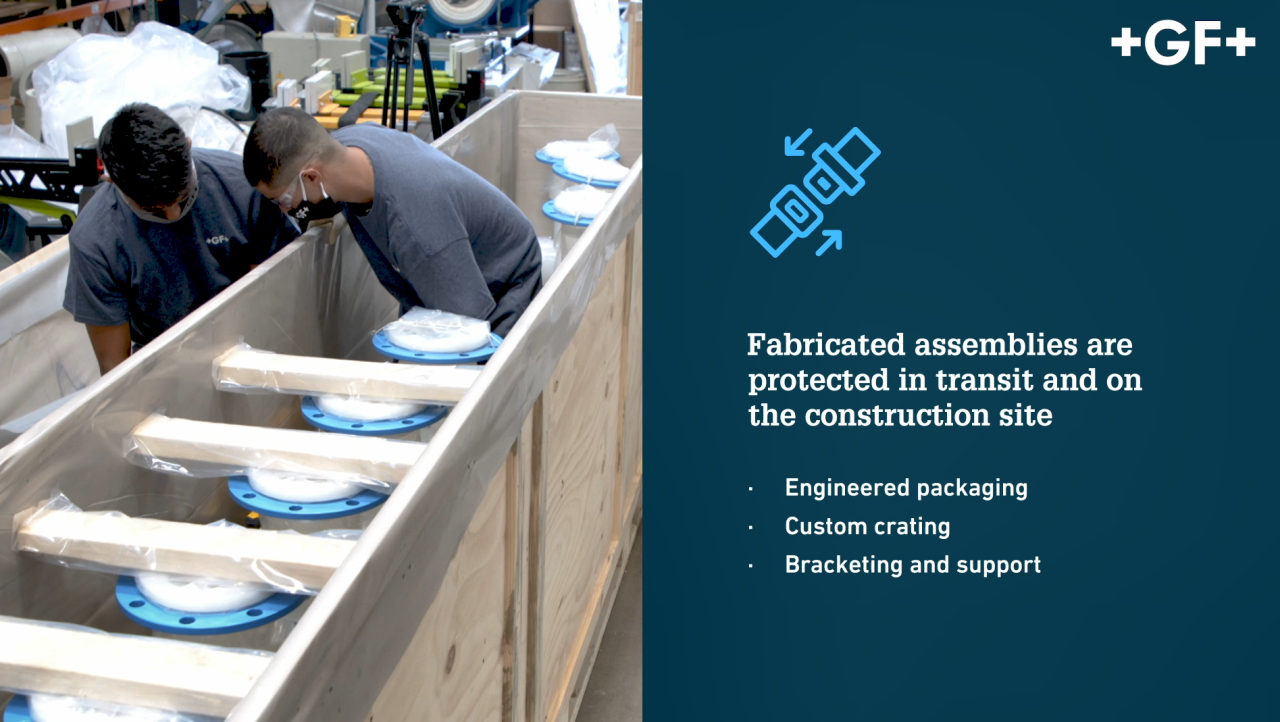 +GF+

+GF+

Fabricated assemblies are protected in transit and on the construction site

· Engineered packaging
· Custom crating
· Bracketing and support